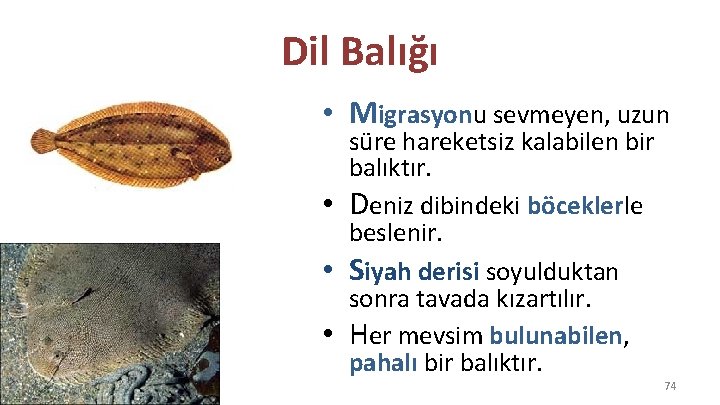 Dil Balığı

• Migrasyonu sevmeyen, uzun süre hareketsiz kalabilen bir balıktır.

• Deniz dibindeki böceklerle beslenir.

• Siyah derisi soyulduktan sonra tavada kızartılır.

• Her mevsim bulunabilen, pahalı bir balıktır.

74